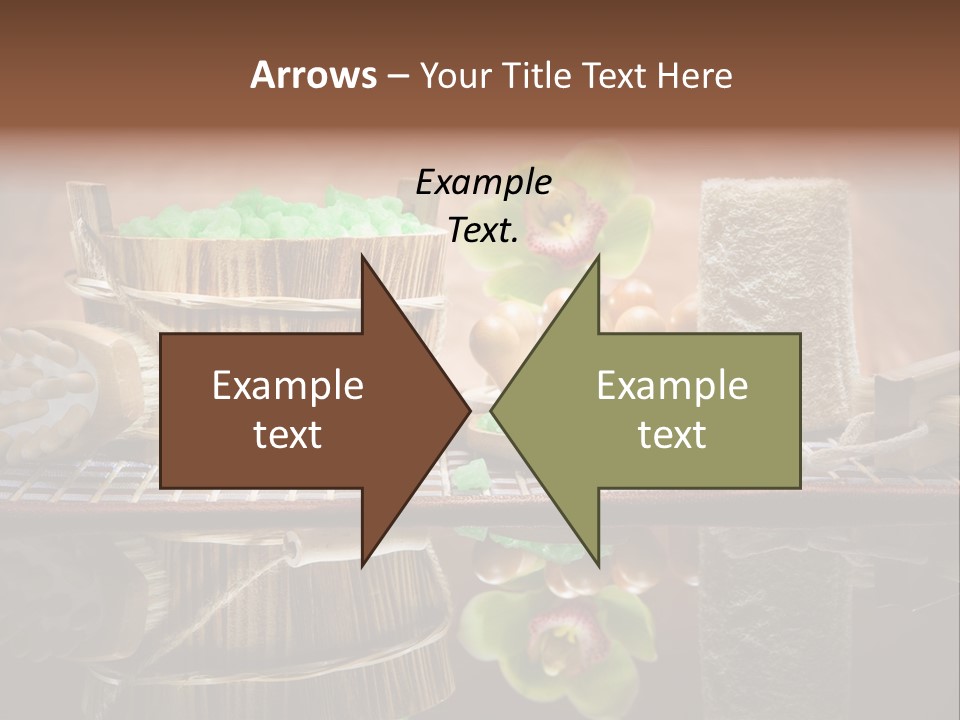 Arrows – Your Title Text Here

Example Text.

Example text

Example text